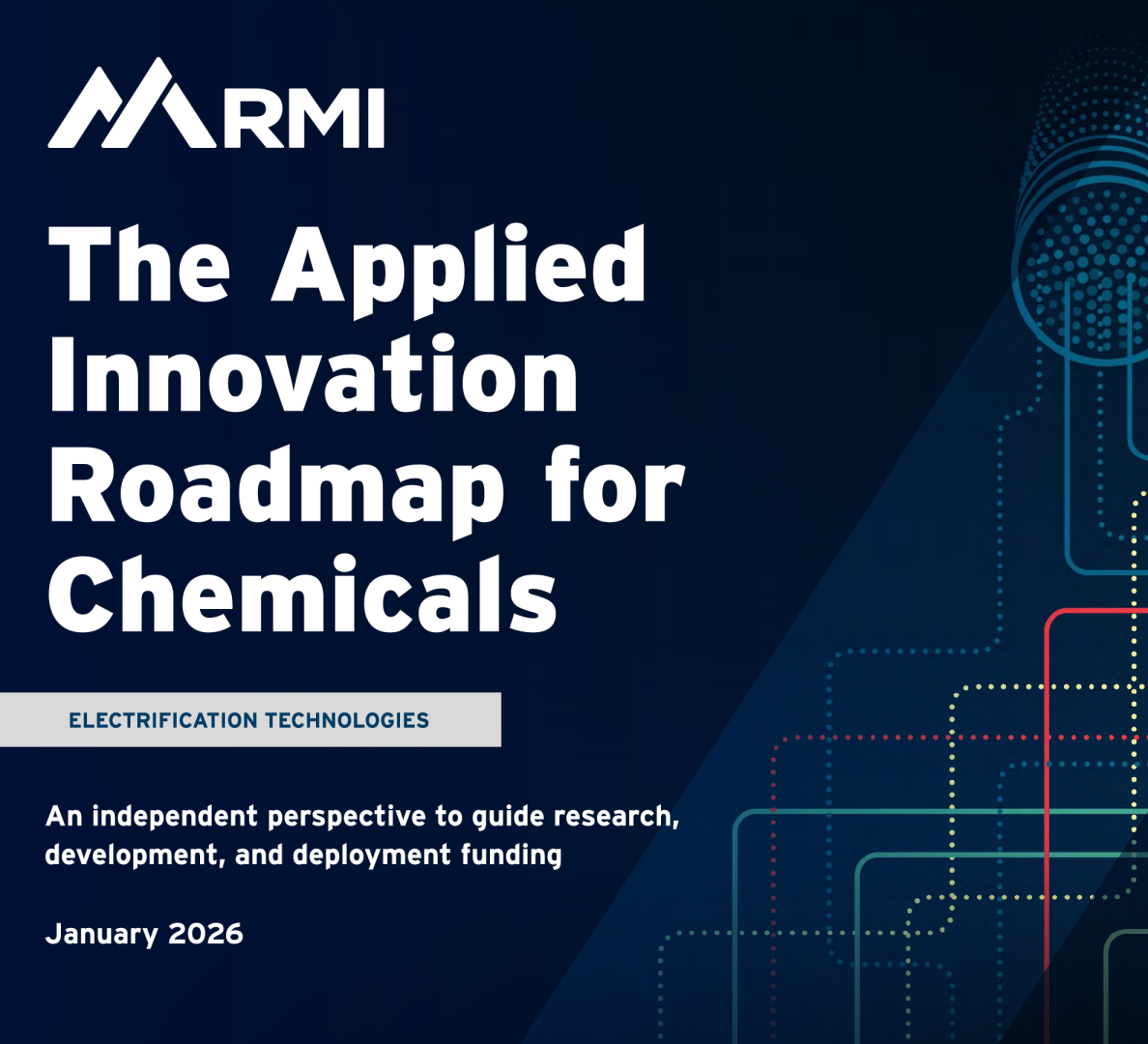 RMI

The Applied Innovation Roadmap for Chemicals

ELECTRIFICATION TECHNOLOGIES

An independent perspective to guide research, development, and deployment funding

January 2026